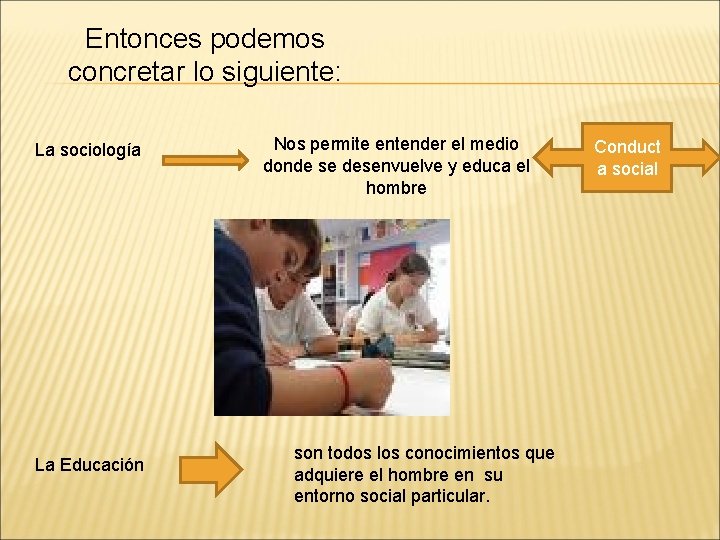 Entonces podemos concretar lo siguiente:

La sociología

Nos permite entender el medio donde se desenvuelve y educa el hombre

Conduct a social

La Educación

son todos los conocimientos que adquiere el hombre en su entorno social particular.